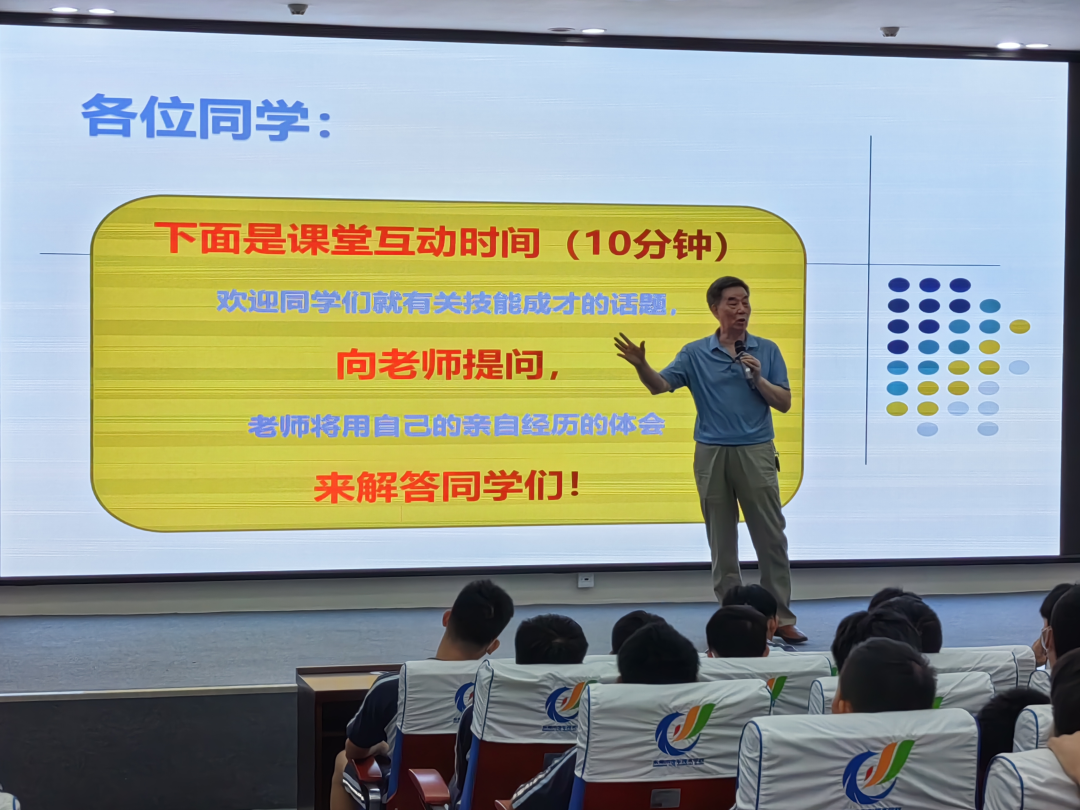 各位同学：

下面是课堂互动时间（10分钟）

欢迎同学们就有关技能成才的话题，

向老师提问，

老师将用自己的亲自经历的体会

来解答同学们！